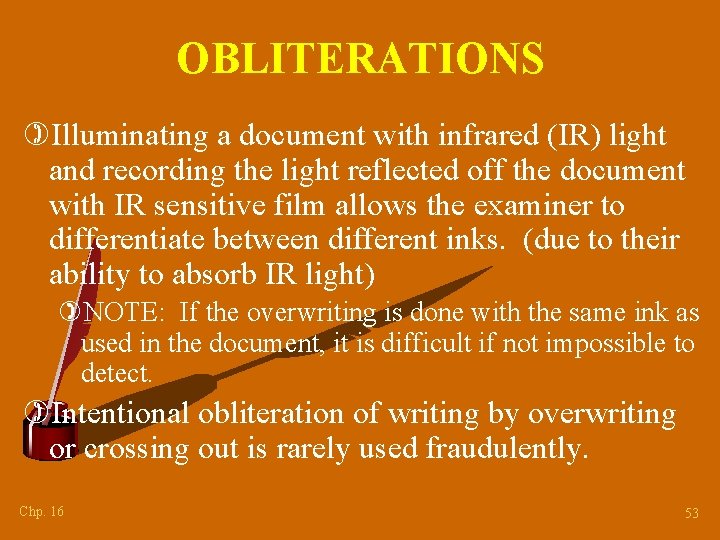 OBLITERATIONS

Illuminating a document with infrared (IR) light and recording the light reflected off the document with IR sensitive film allows the examiner to differentiate between different inks. (due to their ability to absorb IR light)

NOTE: If the overwriting is done with the same ink as used in the document, it is difficult if not impossible to detect.

Intentional obliteration of writing by overwriting or crossing out is rarely used fraudulently.

Chp. 16

53